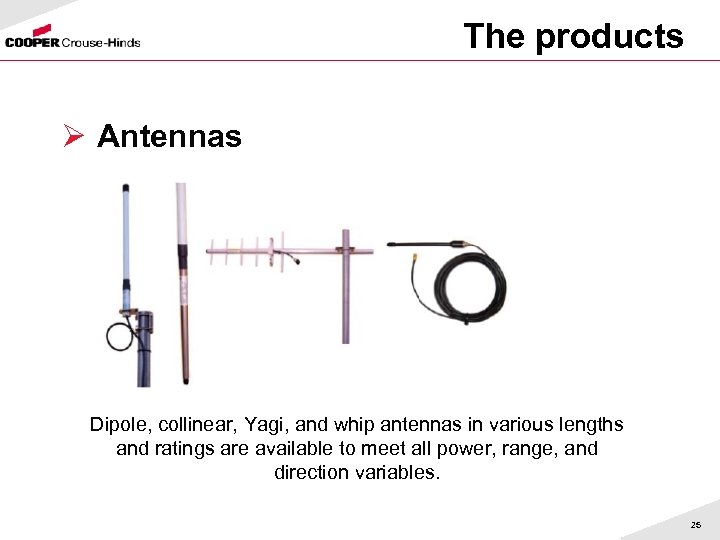 COOPER Crouse-Hinds

The products

➢ Antennas

Dipole, collinear, Yagi, and whip antennas in various lengths and ratings are available to meet all power, range, and direction variables.

26